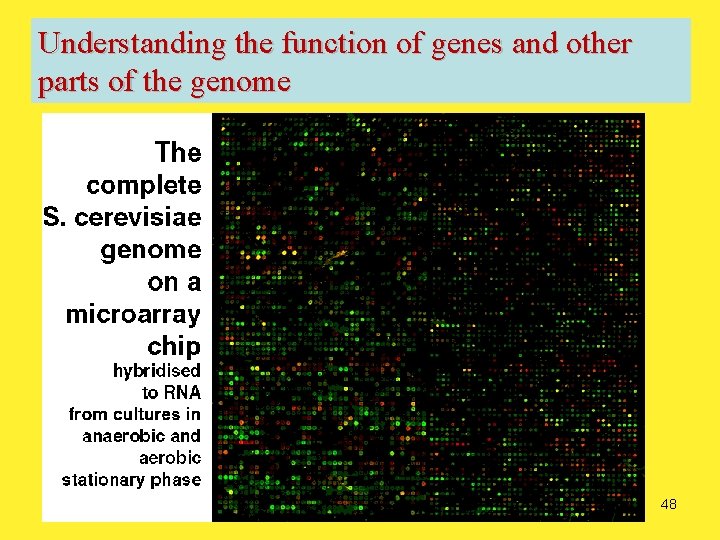 Understanding the function of genes and other parts of the genome

The complete S. cerevisiae genome on a microarray chip

hybridised to RNA from cultures in anaerobic and aerobic stationary phase

48